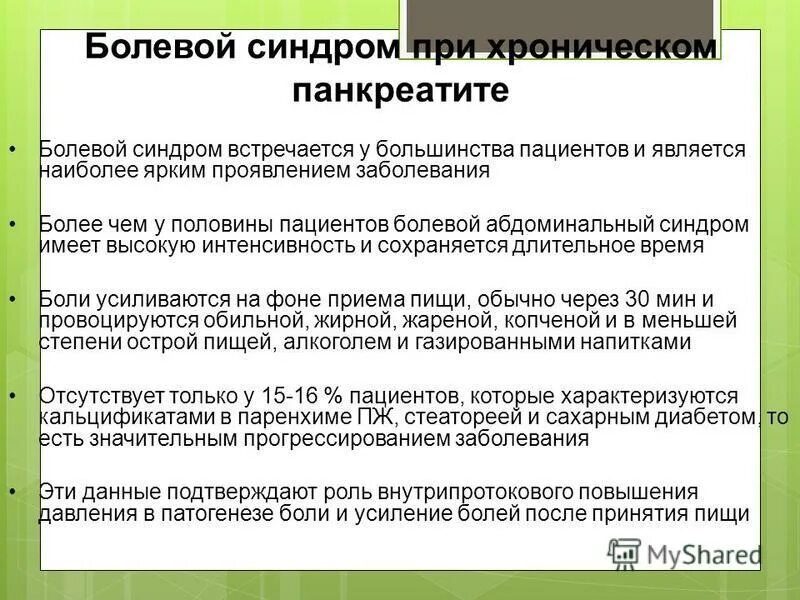 Болевой синдром при хроническом панкреатите

• Болевой синдром встречается у большинства пациентов и является наиболее ярким проявлением заболевания

• Более чем у половины пациентов болевой абдоминальный синдром имеет высокую интенсивность и сохраняется длительное время

• Боли усиливаются на фоне приема пищи, обычно через 30 мин и провоцируются обильной, жирной, жареной, копченой и в меньшей степени острой пищей, алкоголем и газированными напитками

• Отсутствует только у 15-16 % пациентов, которые характеризуются кальцификатами в паренхиме ПЖ, стеатореей и сахарным диабетом, то есть значительным прогрессированием заболевания

• Эти данные подтверждают роль внутрипротокового повышения давления в патогенезе боли и усиление болей после принятия пищи

MyShared